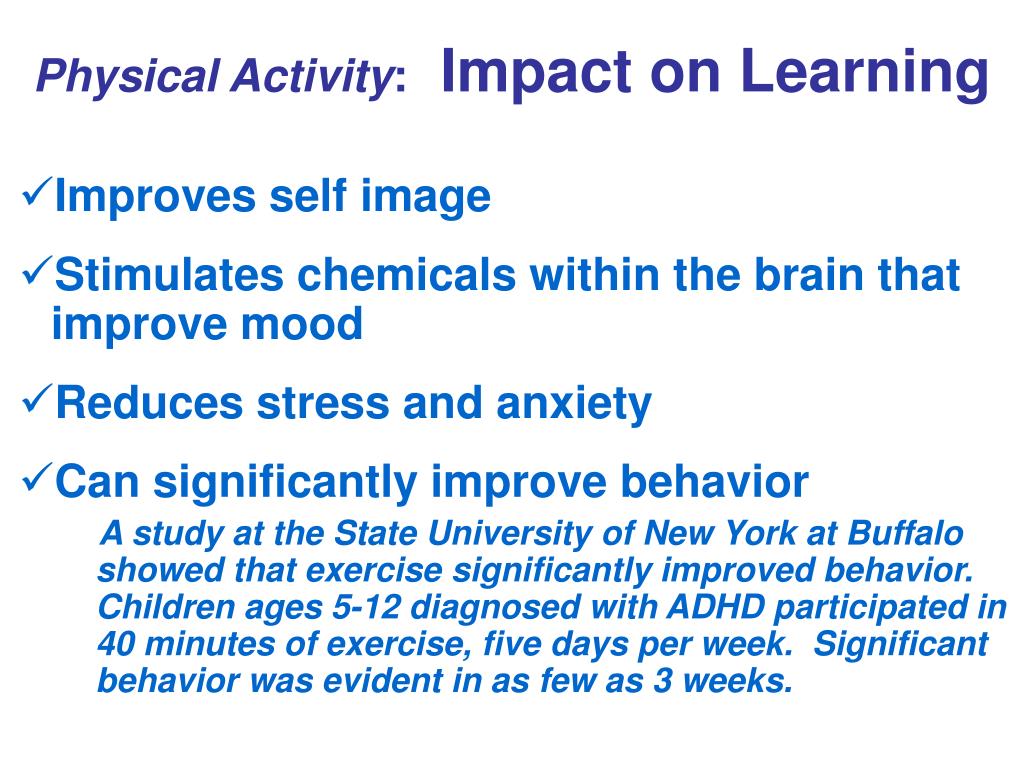 Physical Activity: Impact on Learning

✓Improves self image

✓Stimulates chemicals within the brain that improve mood

✓Reduces stress and anxiety

✓Can significantly improve behavior

A study at the State University of New York at Buffalo showed that exercise significantly improved behavior. Children ages 5-12 diagnosed with ADHD participated in 40 minutes of exercise, five days per week. Significant behavior was evident in as few as 3 weeks.